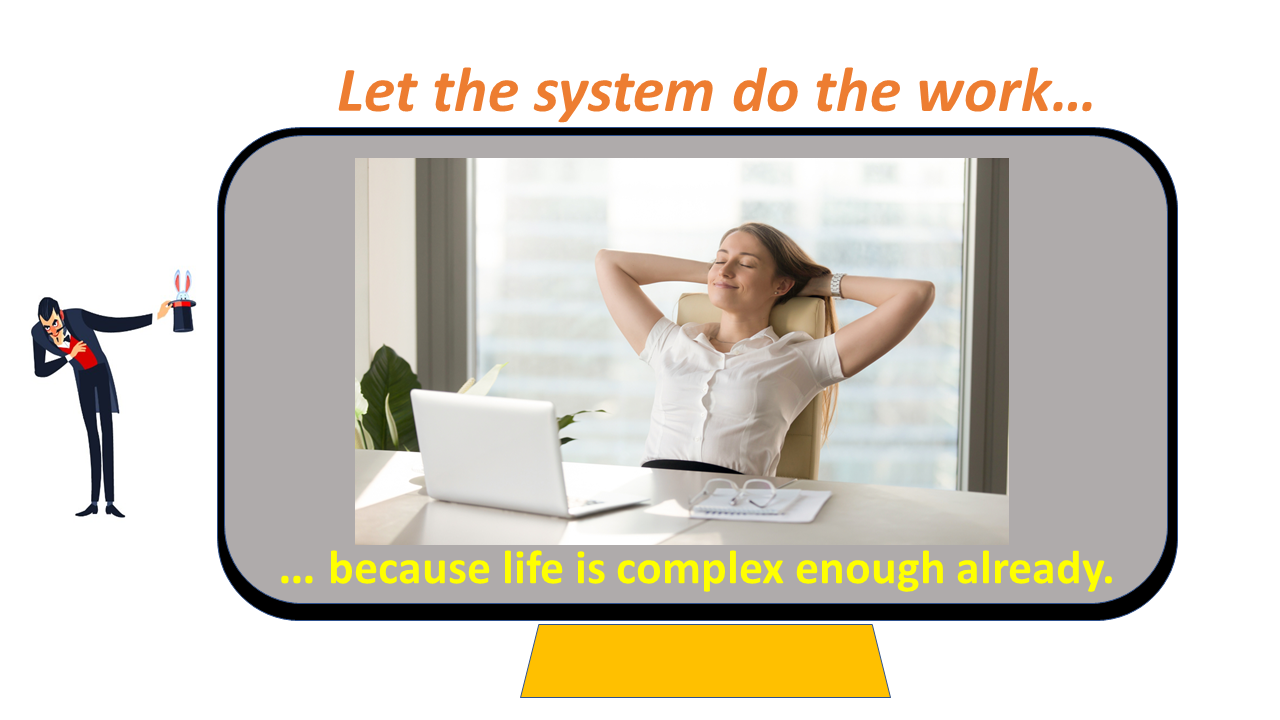 Let the system do the work…

… because life is complex enough already.